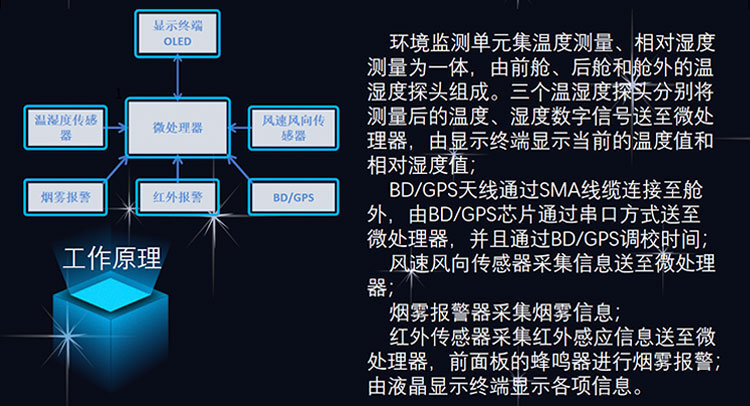 显示终端
OLED

温湿度传感器

微处理器

风速风向传感器

烟雾报警

红外报警

BD/GPS

工作原理

环境监测单元集温度测量、相对湿度测量为一体，由前舱、后舱和舱外的温湿度探头组成。三个温湿度探头分别将测量后的温度、湿度数字信号送至微处理器，由显示终端显示当前的温度值和相对湿度值；

BD/GPS天线通过SMA线缆连接至舱外，由BD/GPS芯片通过串口方式送至微处理器，并且通过BD/GPS调校时间；

风速风向传感器采集信息送至微处理器；

烟雾报警器采集烟雾信息；

红外传感器采集红外感应信息送至微处理器，前面板的蜂鸣器进行烟雾报警；由液晶显示终端显示各项信息。